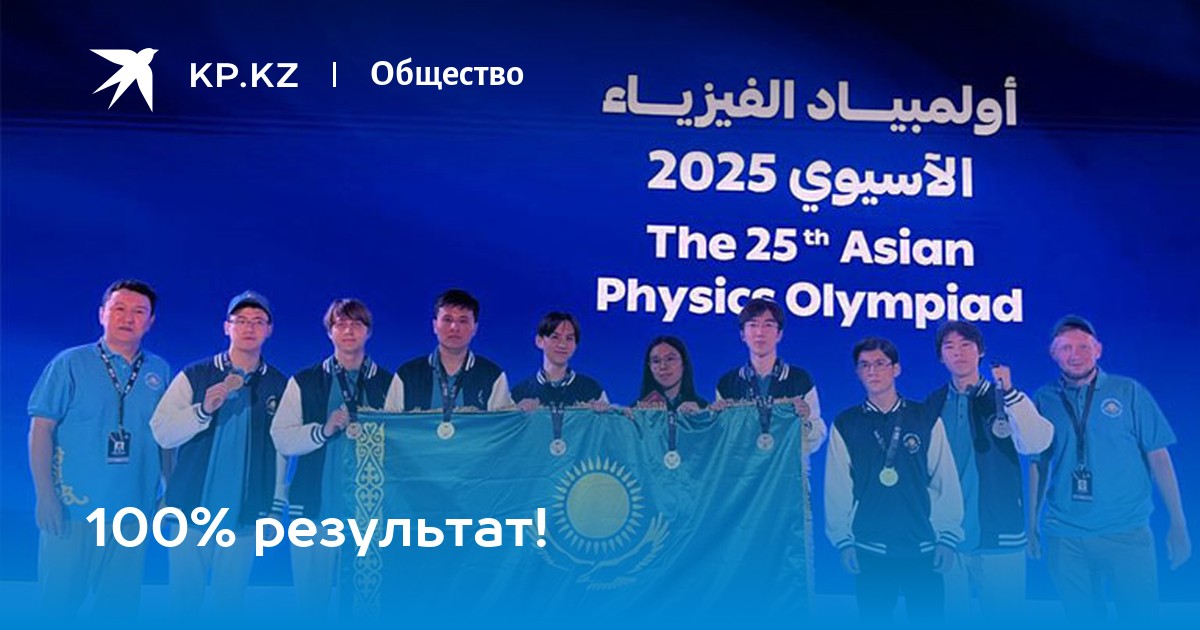 KP.KZ | Общество

أولمبياد الفيزياء
الآسيوي 2025
The 25th Asian
Physics Olympiad

100% результат!